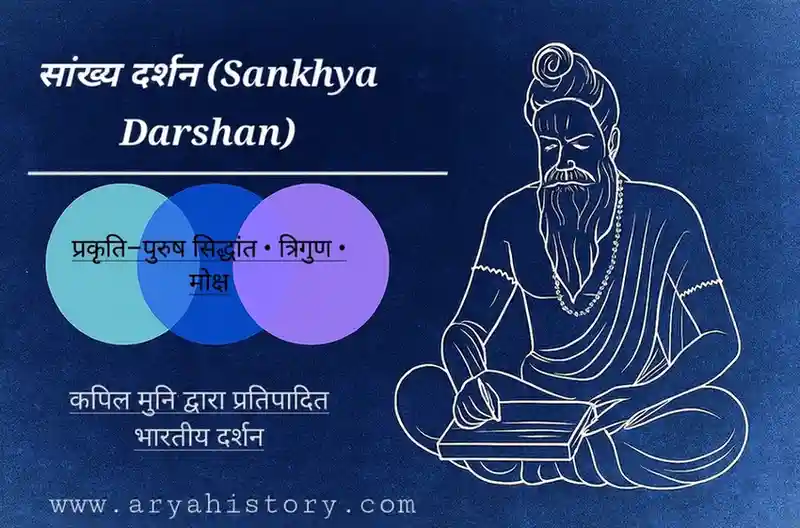 सांख्य दर्शन (Sankhya Darshan)

प्रकृति–पुरुष सिद्धांत • त्रिगुण • मोक्ष

कपिल मुनि द्वारा प्रतिपादित भारतीय दर्शन

www.aryahistory.com